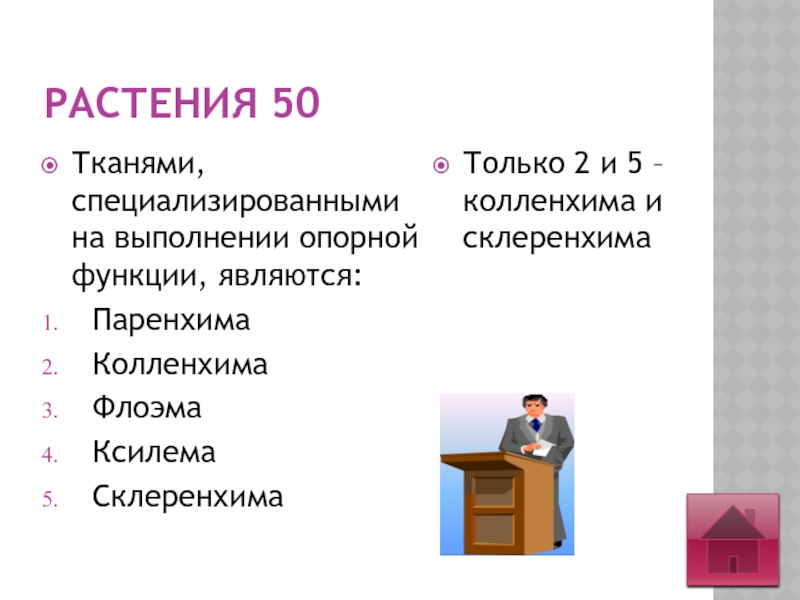 РАСТЕНИЯ 50

Тканями, специализированными на выполнении опорной функции, являются:

1. Паренхима
2. Колленхима
3. Флоэма
4. Ксилема
5. Склеренхима

Только 2 и 5 – колленхима и склеренхима